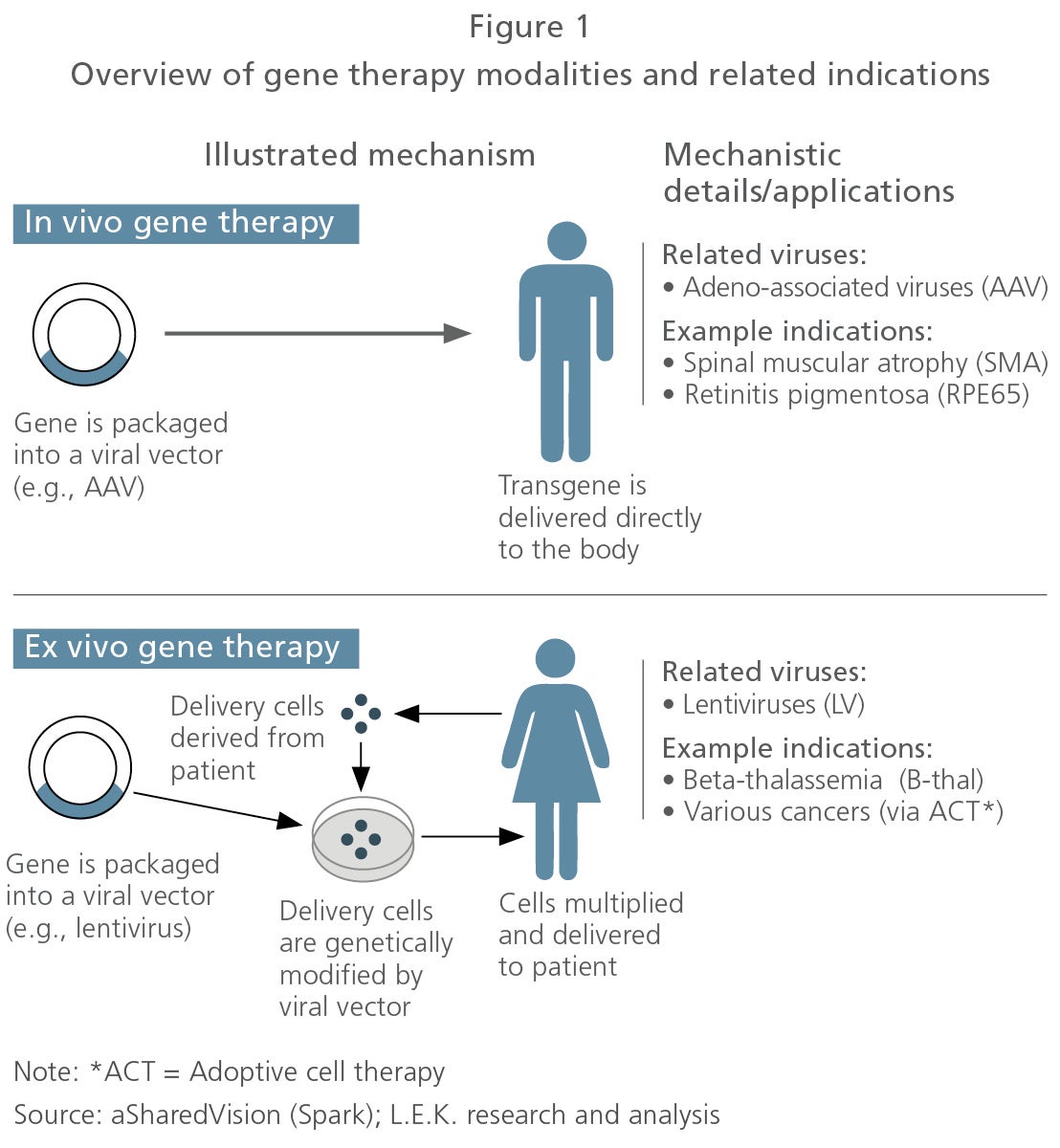 Figure 1

Overview of gene therapy modalities and related indications

Illustrated mechanism

Mechanistic details/applications

In vivo gene therapy

Gene is packaged into a viral vector (e.g., AAV)

Transgene is delivered directly to the body

Related viruses:
• Adeno-associated viruses (AAV)

Example indications:
• Spinal muscular atrophy (SMA)
• Retinitis pigmentosa (RPE65)

Ex vivo gene therapy

Delivery cells derived from patient

Gene is packaged into a viral vector (e.g., lentivirus)

Delivery cells are genetically modified by viral vector

Cells multiplied and delivered to patient

Related viruses:
• Lentiviruses (LV)

Example indications:
• Beta-thalassemia (B-thal)
• Various cancers (via ACT*)

Note: *ACT = Adoptive cell therapy

Source: aSharedVision (Spark); L.E.K. research and analysis